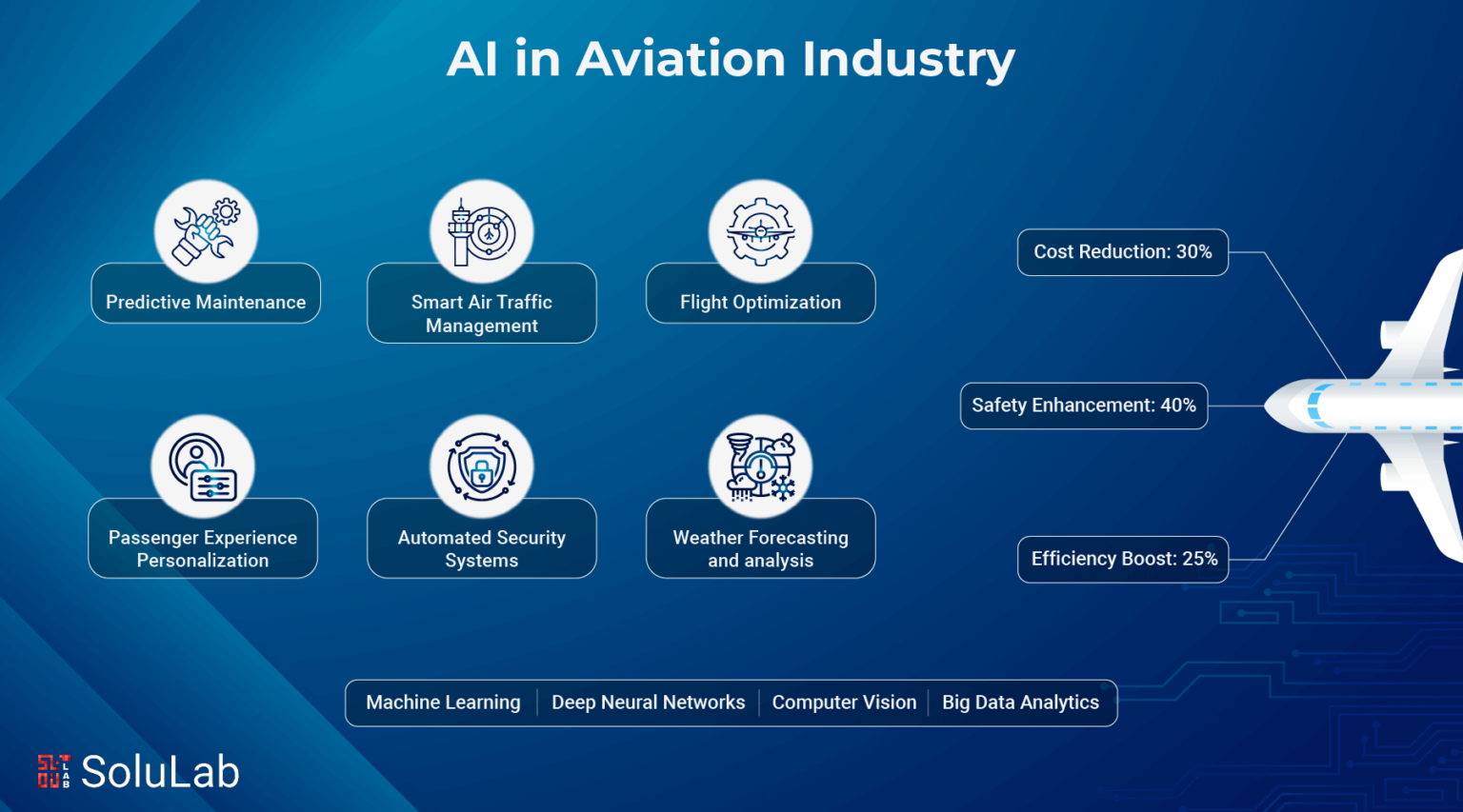 AI in Aviation Industry

Predictive Maintenance

Smart Air Traffic Management

Flight Optimization

Passenger Experience Personalization

Automated Security Systems

Weather Forecasting and analysis

Cost Reduction: 30%

Safety Enhancement: 40%

Efficiency Boost: 25%

Machine Learning | Deep Neural Networks | Computer Vision | Big Data Analytics

SoluLab